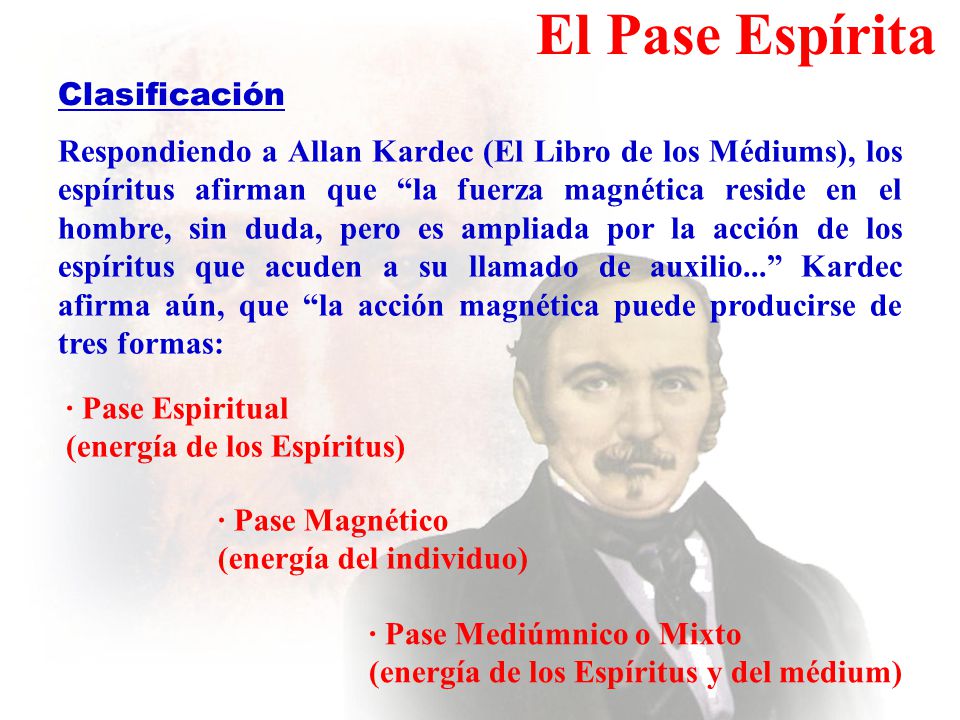 El Pase Espírita

Clasificación

Respondiendo a Allan Kardec (El Libro de los Médiums), los espíritus afirman que “la fuerza magnética reside en el hombre, sin duda, pero es ampliada por la acción de los espíritus que acuden a su llamado de auxilio...” Kardec afirma aún, que “la acción magnética puede producirse de tres formas:

· Pase Espiritual
(energía de los Espíritus)

· Pase Magnético
(energía del individuo)

· Pase Mediúmnico o Mixto
(energía de los Espíritus y del médium)